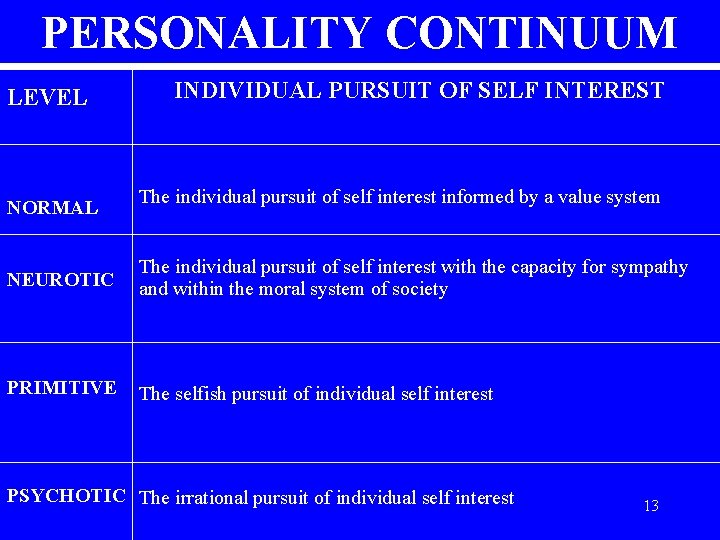 PERSONALITY CONTINUUM

| LEVEL | INDIVIDUAL PURSUIT OF SELF INTEREST |
|---|---|
| NORMAL | The individual pursuit of self interest informed by a value system |
| NEUROTIC | The individual pursuit of self interest with the capacity for sympathy and within the moral system of society |
| PRIMITIVE | The selfish pursuit of individual self interest |
| PSYCHOTIC | The irrational pursuit of individual self interest |

13